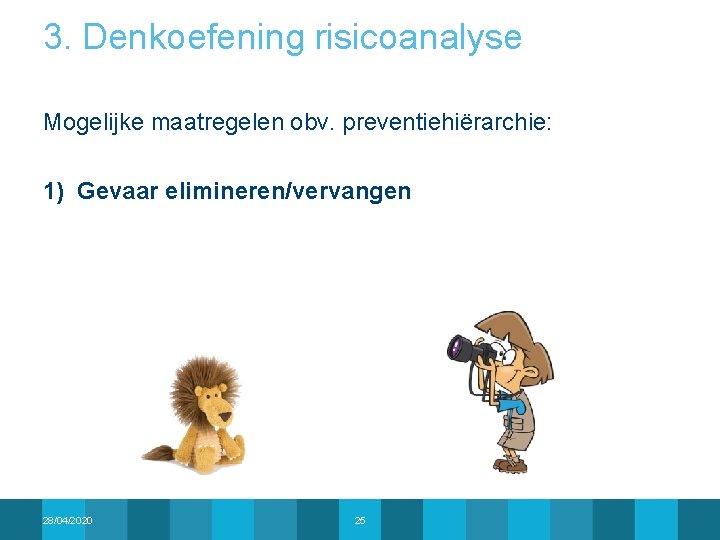 3. Denkoefening risicoanalyse

Mogelijke maatregelen obv. preventiehiërarchie:

1) Gevaar elimineren/vervangen

28/04/2020

25